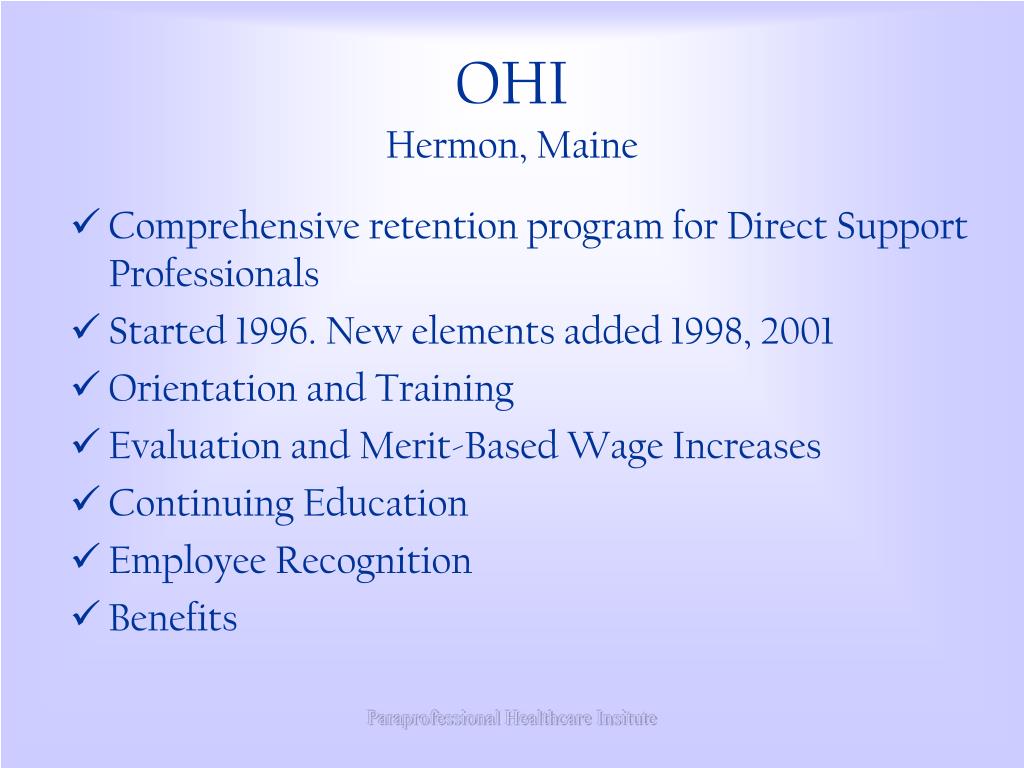 OHI
Hermon, Maine

✓ Comprehensive retention program for Direct Support Professionals
✓ Started 1996. New elements added 1998, 2001
✓ Orientation and Training
✓ Evaluation and Merit-Based Wage Increases
✓ Continuing Education
✓ Employee Recognition
✓ Benefits

Paraprofessional Healthcare Insitute